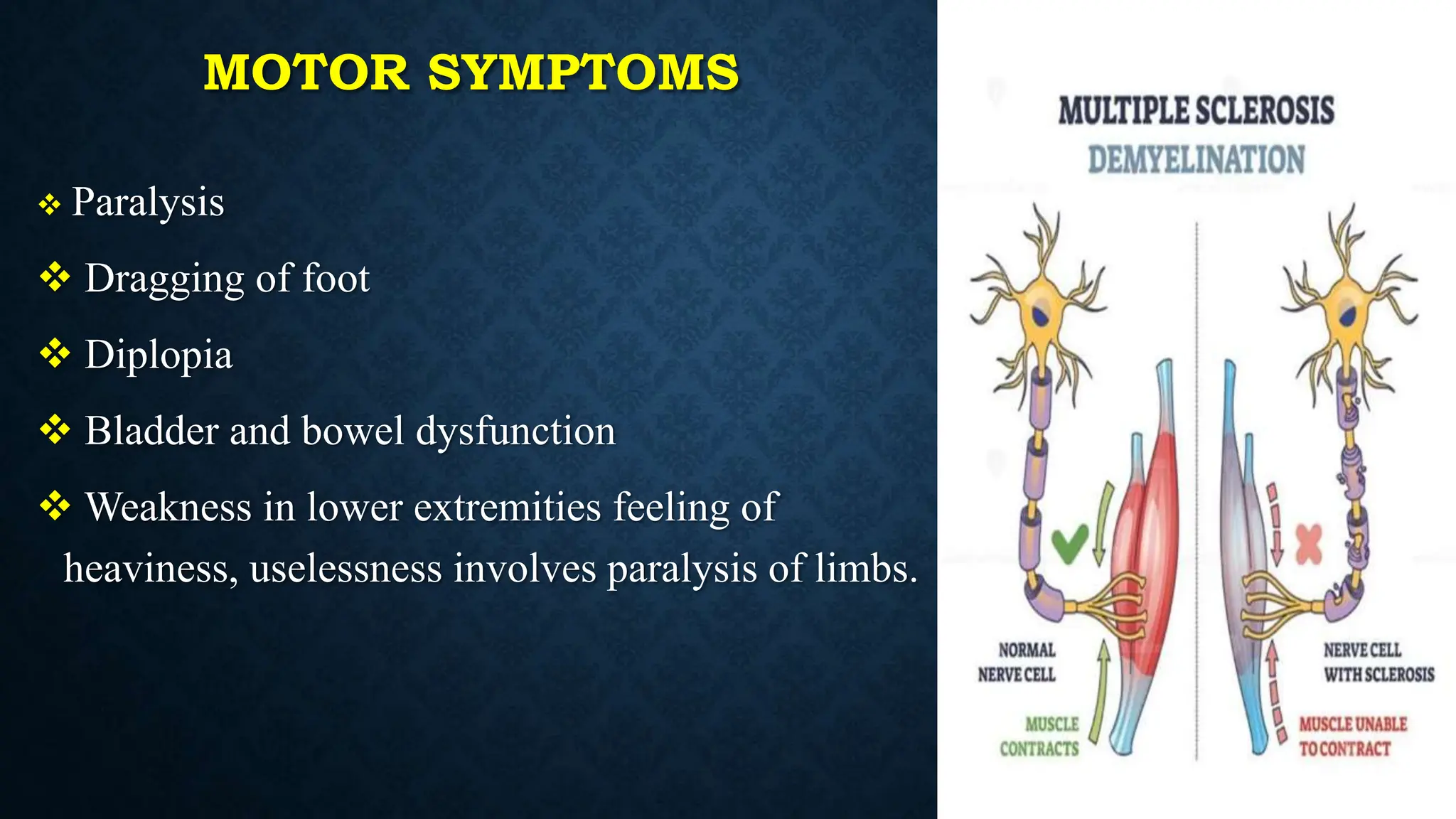 MOTOR SYMPTOMS

❖ Paralysis

❖ Dragging of foot

❖ Diplopia

❖ Bladder and bowel dysfunction

❖ Weakness in lower extremities feeling of heaviness, uselessness involves paralysis of limbs.

MULTIPLE SCLEROSIS
DEMYELINATION

NORMAL NERVE CELL

MUSCLE CONTRACTS

NERVE CELL WITH SCLEROSIS

MUSCLE UNABLE TO CONTRACT